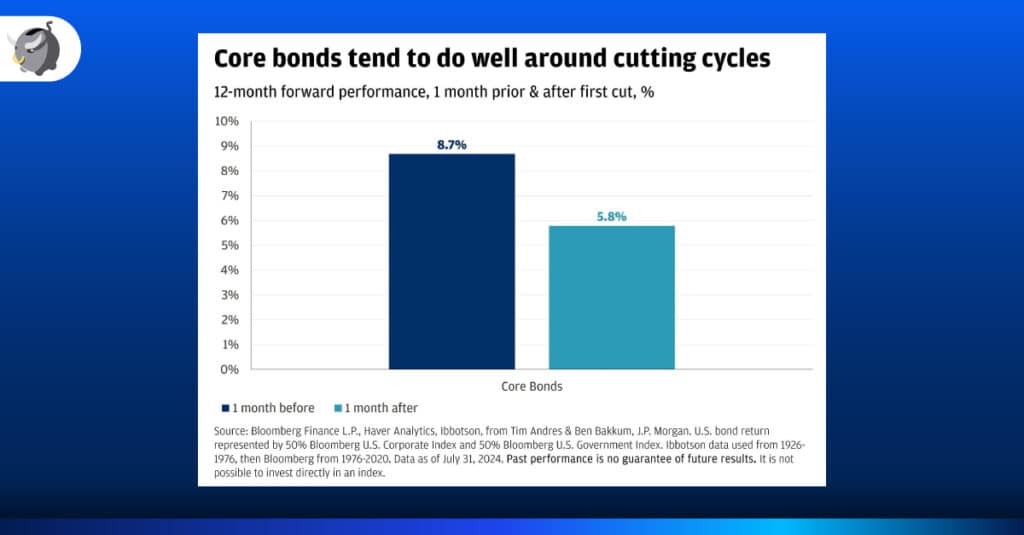 Core bonds tend to do well around cutting cycles

12-month forward performance, 1 month prior & after first cut, %

10%
9%
8%
7%
6%
5%
4%
3%
2%
1%
0%

8.7%
5.8%

Core Bonds

1 month before
1 month after

Source: Bloomberg Finance L.P., Haver Analytics, Ibbotson, from Tim Andres & Ben Bakkum, J.P. Morgan. U.S. bond return represented by 50% Bloomberg U.S. Corporate Index and 50% Bloomberg U.S. Government Index. Ibbotson data used from 1926-1976, then Bloomberg from 1976-2020. Data as of July 31, 2024. Past performance is no guarantee of future results. It is not possible to invest directly in an index.